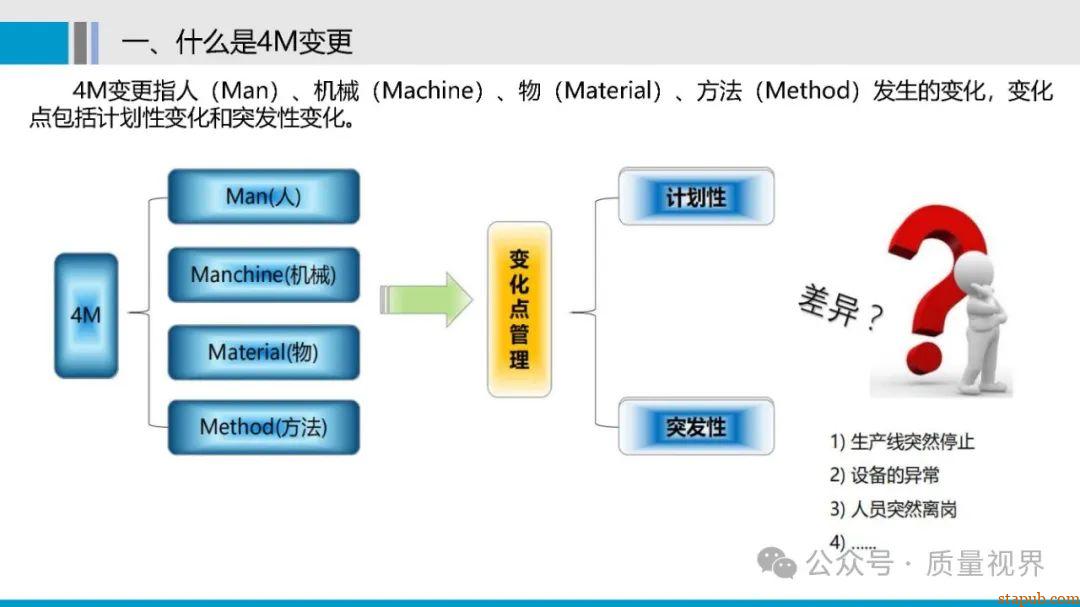 一、什么是4M变更

4M变更指人（Man）、机械（Machine）、物（Material）、方法（Method）发生的变化，变化点包括计划性变化和突发性变化。

4M

Man(人)

Manchine(机械)

Material(物)

Method(方法)

变化点管理

计划性

突发性

差异？

1) 生产线突然停止
2) 设备的异常
3) 人员突然离岗
4) ......

公众号 · 质量视界

stapub.com